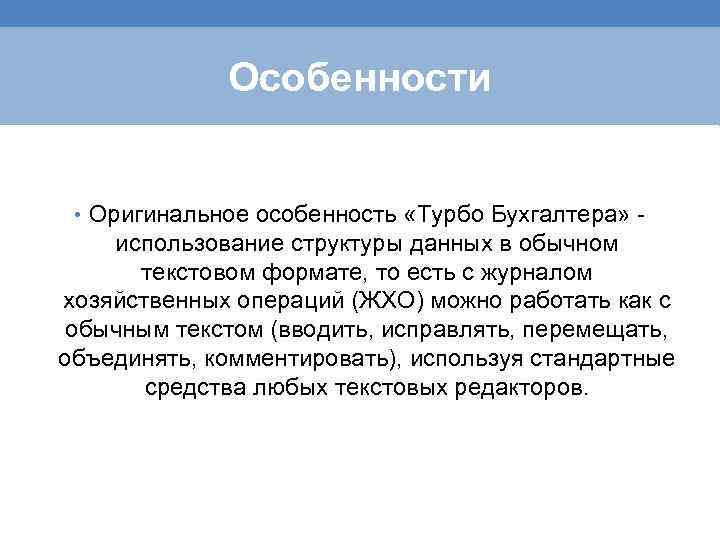 Особенности

• Оригинальное особенность «Турбо Бухгалтера» - использование структуры данных в обычном текстовом формате, то есть с журналом хозяйственных операций (ЖХО) можно работать как с обычным текстом (вводить, исправлять, перемещать, объединять, комментировать), используя стандартные средства любых текстовых редакторов.